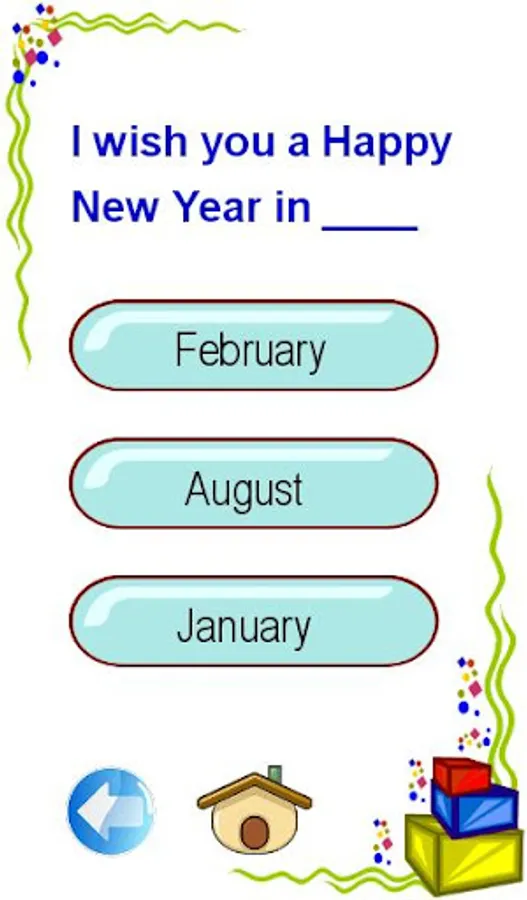 I wish you a Happy New Year in ____

February

August

January